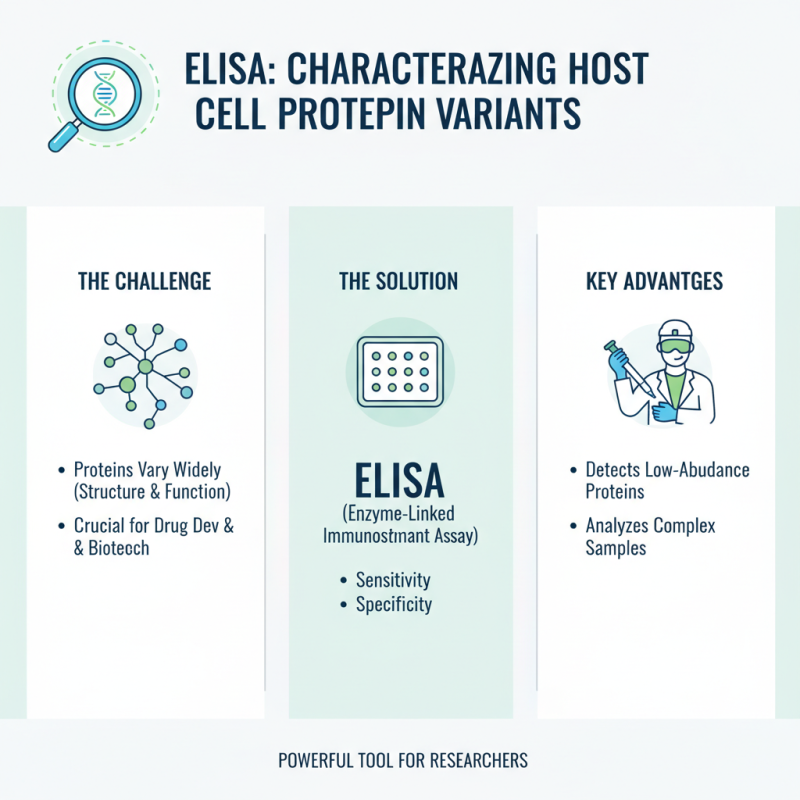 ELISA: CHARACTERAZING HOST CELL PROTEPIN VARIANTS

THE CHALLENGE

• Proteins Vary Widely (Structure & Function)
• Crucial for Drug Dev & & Biotecch

THE SOLUTION

ELISA
(Enzyme-Linked Immunostmant Assay)

• Sensitivity
• Specificity

KEY ADVANTGES

• Detects Low-Abudance Proteins
• Analyzes Complex Samples

POWERFUL TOOL FOR RESEARCHERS